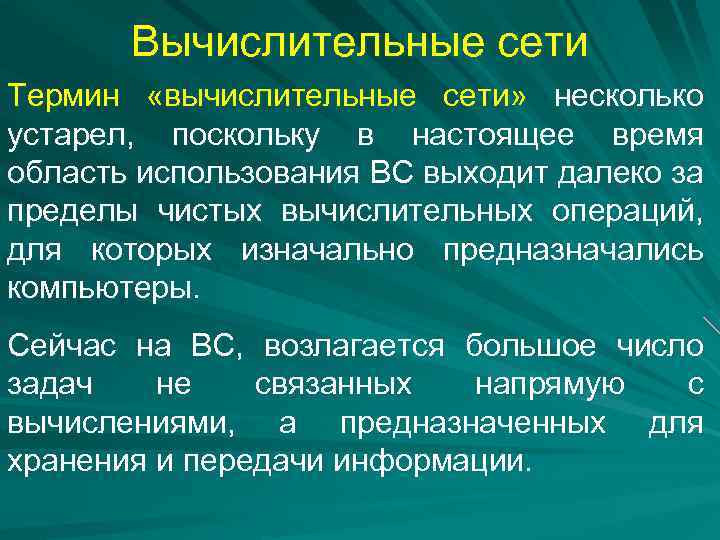 Вычислительные сети

Термин «вычислительные сети» несколько устарел, поскольку в настоящее время область использования ВС выходит далеко за пределы чистых вычислительных операций, для которых изначально предназначались компьютеры.

Сейчас на ВС, возлагается большое число задач не связанных напрямую с вычислениями, а предназначенных для хранения и передачи информации.